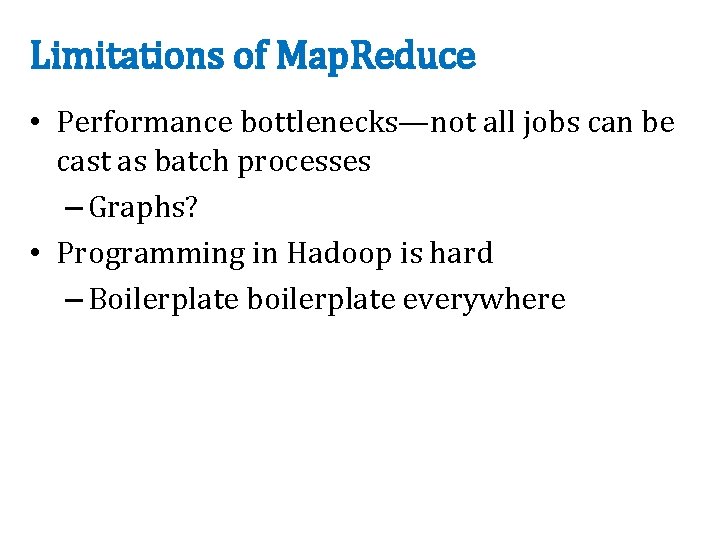 Limitations of MapReduce

• Performance bottlenecks—not all jobs can be cast as batch processes

– Graphs?

• Programming in Hadoop is hard

– Boilerplate boilerplate everywhere